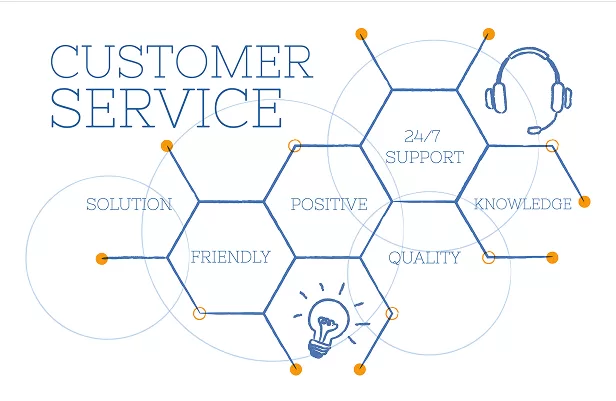 CUSTOMER SERVICE

24/7 SUPPORT

SOLUTION

POSITIVE

KNOWLEDGE

FRIENDLY

QUALITY